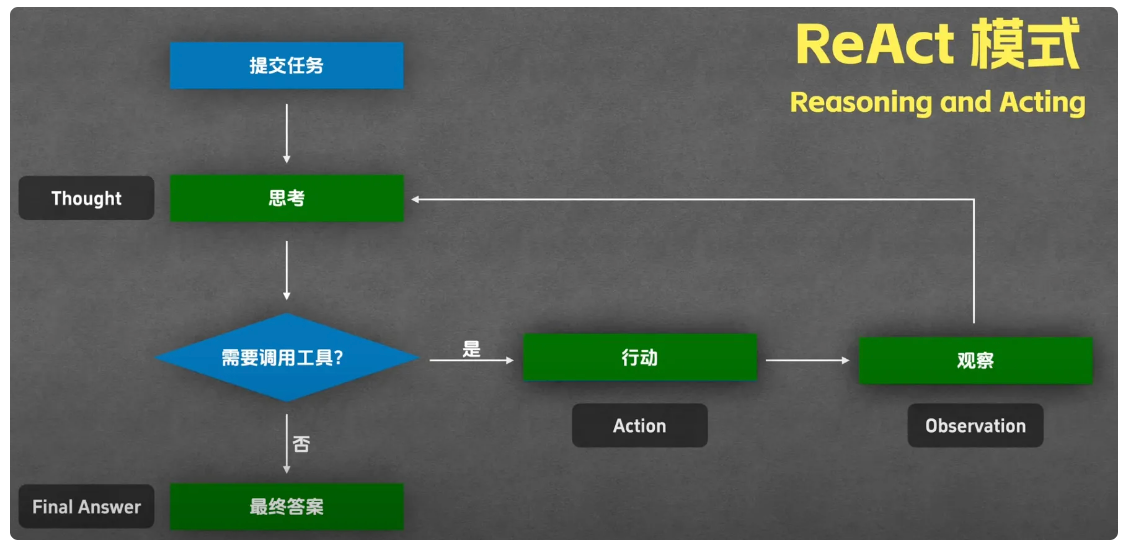 ReAct 模式
Reasoning and Acting

提交任务

Thought
思考

需要调用工具?

是

行动
Action

观察
Observation

否

Final Answer
最终答案